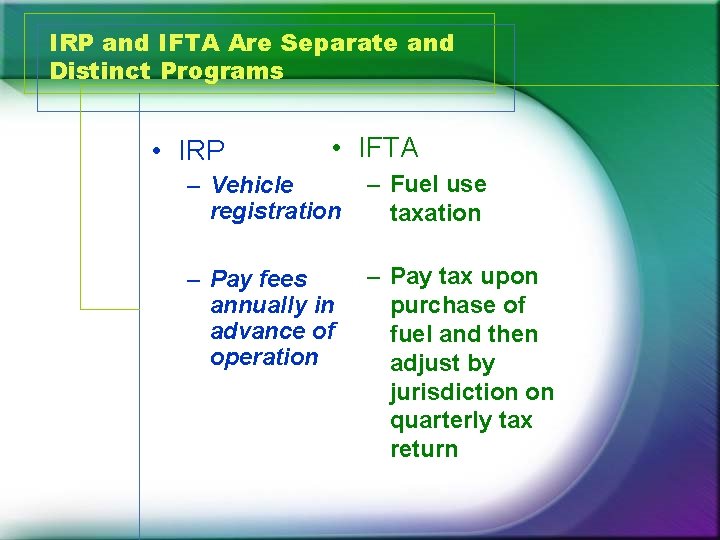 IRP and IFTA Are Separate and Distinct Programs

• IRP
– Vehicle registration
– Pay fees annually in advance of operation

• IFTA
– Fuel use taxation
– Pay tax upon purchase of fuel and then adjust by jurisdiction on quarterly tax return